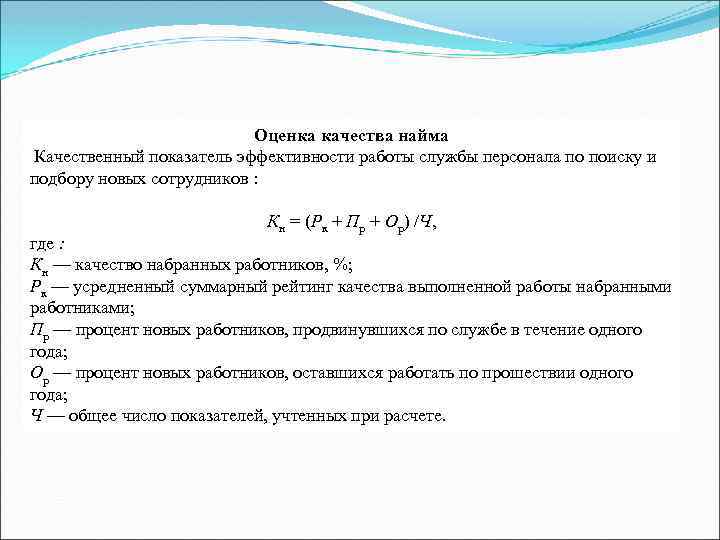 Оценка качества найма

Качественный показатель эффективности работы службы персонала по поиску и подбору новых сотрудников :

$К_н = (Р_к + П_р + О_р) / Ч,$

где :
$К_н$ — качество набранных работников, %;
$Р_к$ — усредненный суммарный рейтинг качества выполненной работы набранными работниками;
$П_р$ — процент новых работников, продвинувшихся по службе в течение одного года;
$О_р$ — процент новых работников, оставшихся работать по прошествии одного года;
$Ч$ — общее число показателей, учтенных при расчете.